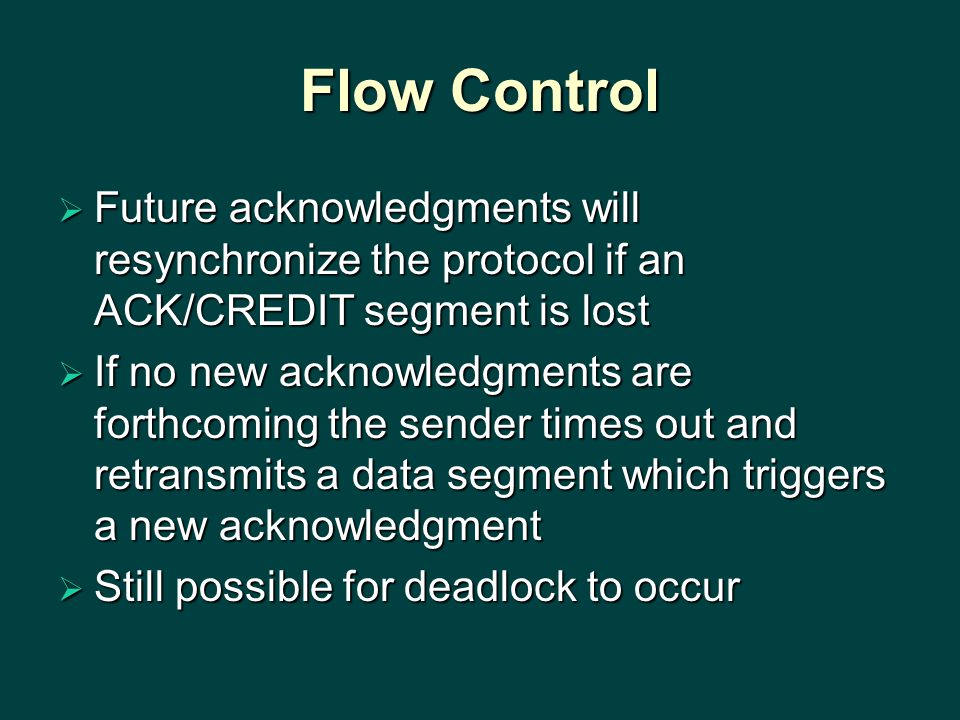 Flow Control

➢ Future acknowledgments will resynchronize the protocol if an ACK/CREDIT segment is lost

➢ If no new acknowledgments are forthcoming the sender times out and retransmits a data segment which triggers a new acknowledgment

➢ Still possible for deadlock to occur